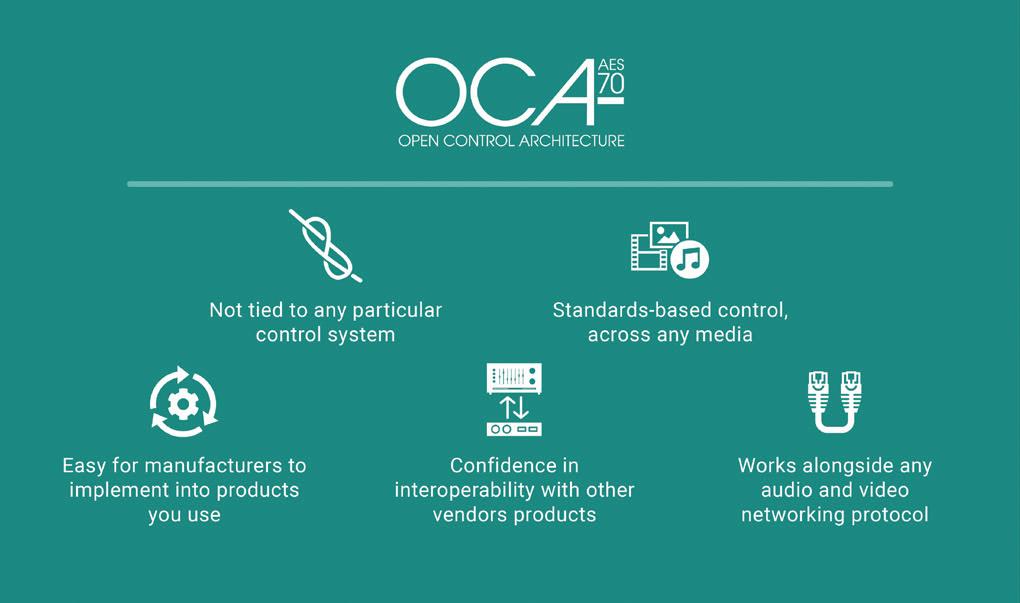 OCA AES 70
OPEN CONTROL ARCHITECTURE

Not tied to any particular control system

Standards-based control, across any media

Easy for manufacturers to implement into products you use

Confidence in interoperability with other vendors products

Works alongside any audio and video networking protocol